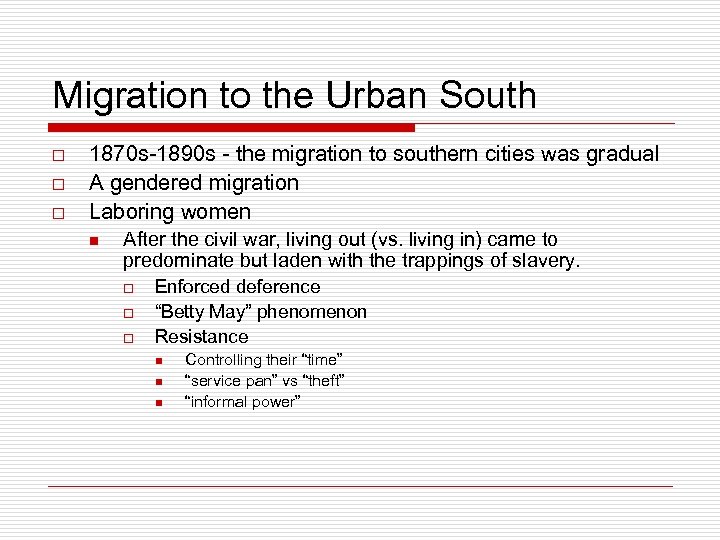 Migration to the Urban South

1870s-1890s - the migration to southern cities was gradual

A gendered migration

Laboring women

After the civil war, living out (vs. living in) came to predominate but laden with the trappings of slavery.

Enforced deference

“Betty May” phenomenon

Resistance

Controlling their “time”

“service pan” vs “theft”

“informal power”